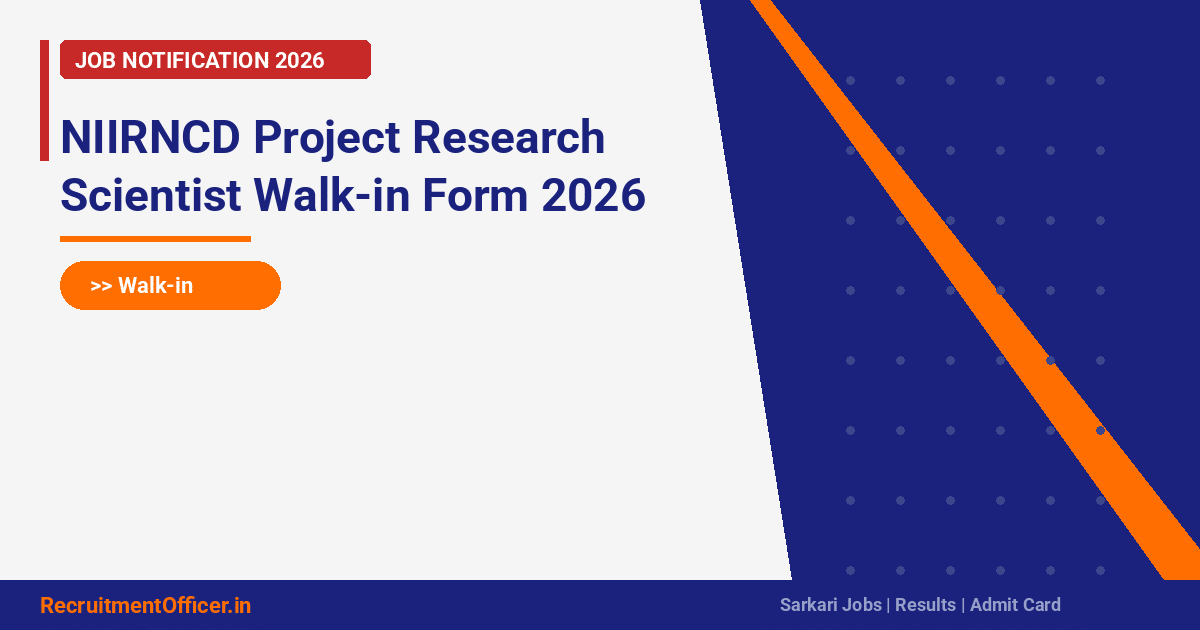 JOB NOTIFICATION 2026

NIIRNCD Project Research Scientist Walk-in Form 2026

>> Walk-in

RecruitmentOfficer.in

Sarkari Jobs | Results | Admit Card